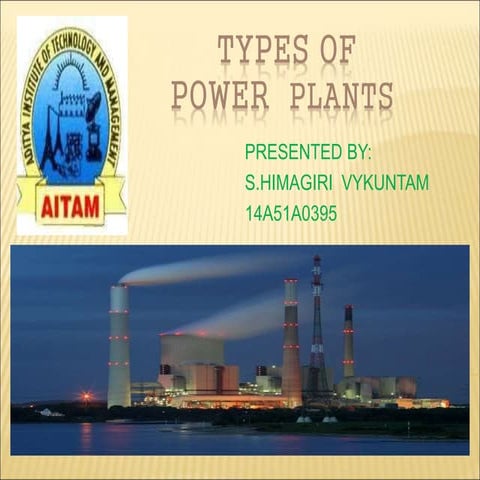 ADITYA INSTITUTE OF TECHNOLOGY AND MANAGEMENT
AITAM

TYPES OF POWER PLANTS

PRESENTED BY:
S.HIMAGIRI VYKUNTAM
14A51A0395